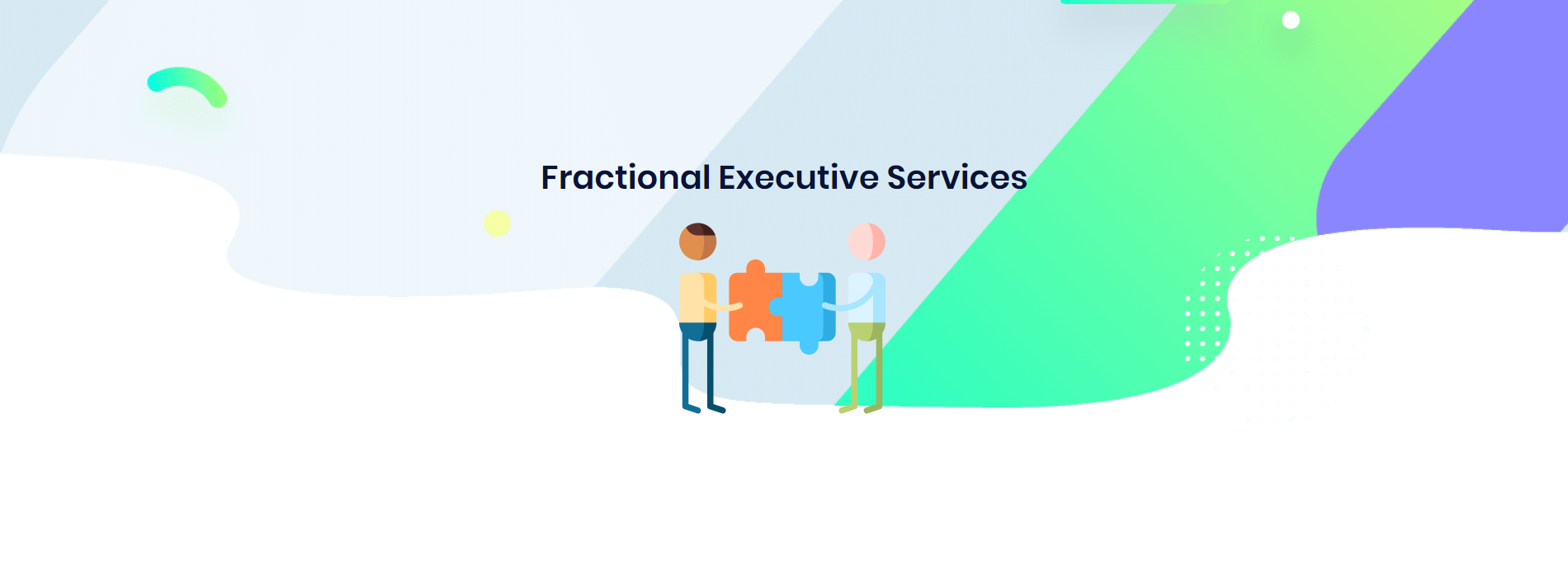 Fractional Executive Services